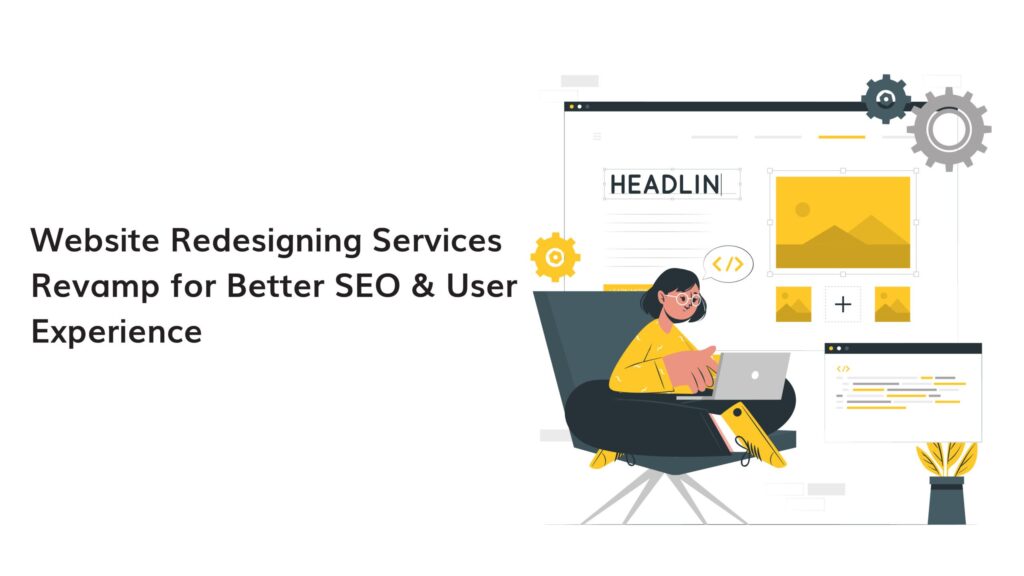 Website Redesigning Services Revamp for Better SEO & User Experience

HEADLIN

</>

+

</>